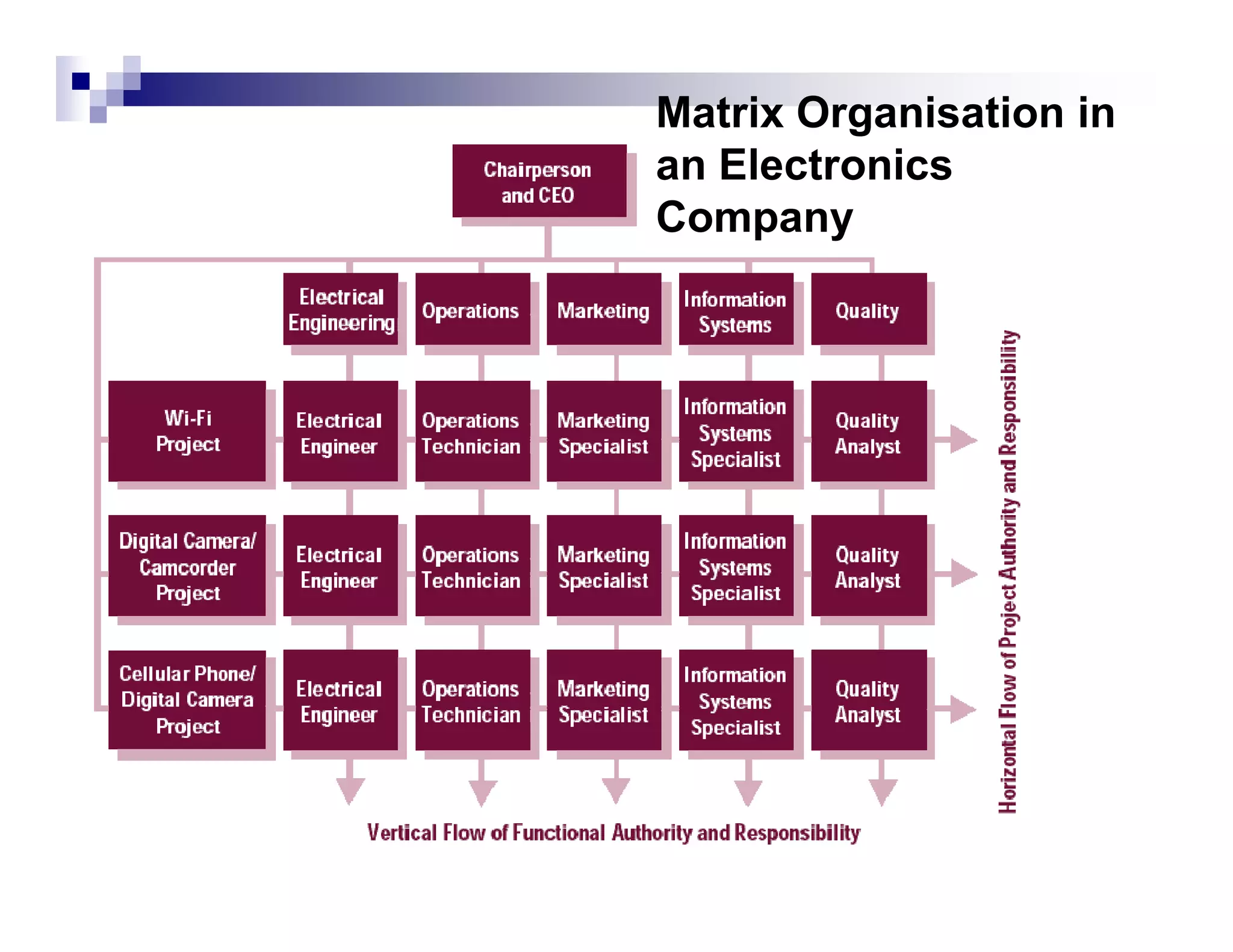 Matrix Organisation in an Electronics Company

Chairperson and CEO

Electrical Engineering

Operations

Marketing

Information Systems

Quality

Wi-Fi Project

Electrical Engineer

Operations Technician

Marketing Specialist

Information Systems Specialist

Quality Analyst

Digital Camera/ Camcorder Project

Electrical Engineer

Operations Technician

Marketing Specialist

Information Systems Specialist

Quality Analyst

Cellular Phone/ Digital Camera Project

Electrical Engineer

Operations Technician

Marketing Specialist

Information Systems Specialist

Quality Analyst

Horizontal Flow of Project Authority and Responsibility

Vertical Flow of Functional Authority and Responsibility